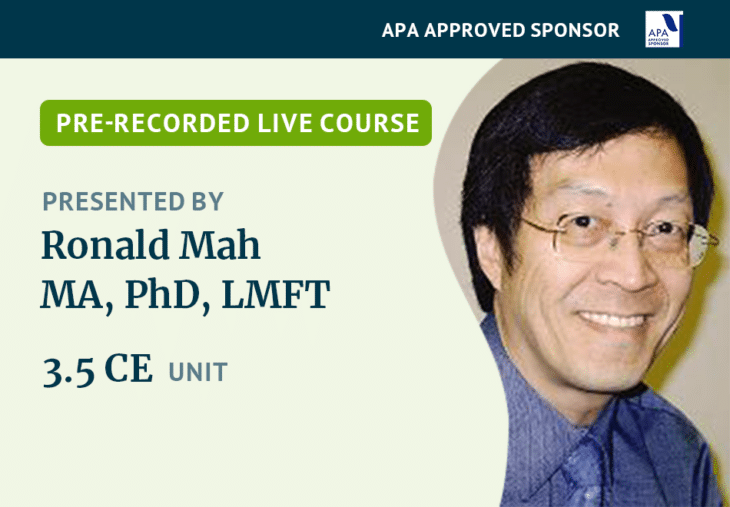 APA APPROVED SPONSOR

APA APPROVED SPONSOR

PRE-RECORDED LIVE COURSE

PRESENTED BY

Ronald Mah
MA, PhD, LMFT

3.5 CE UNIT